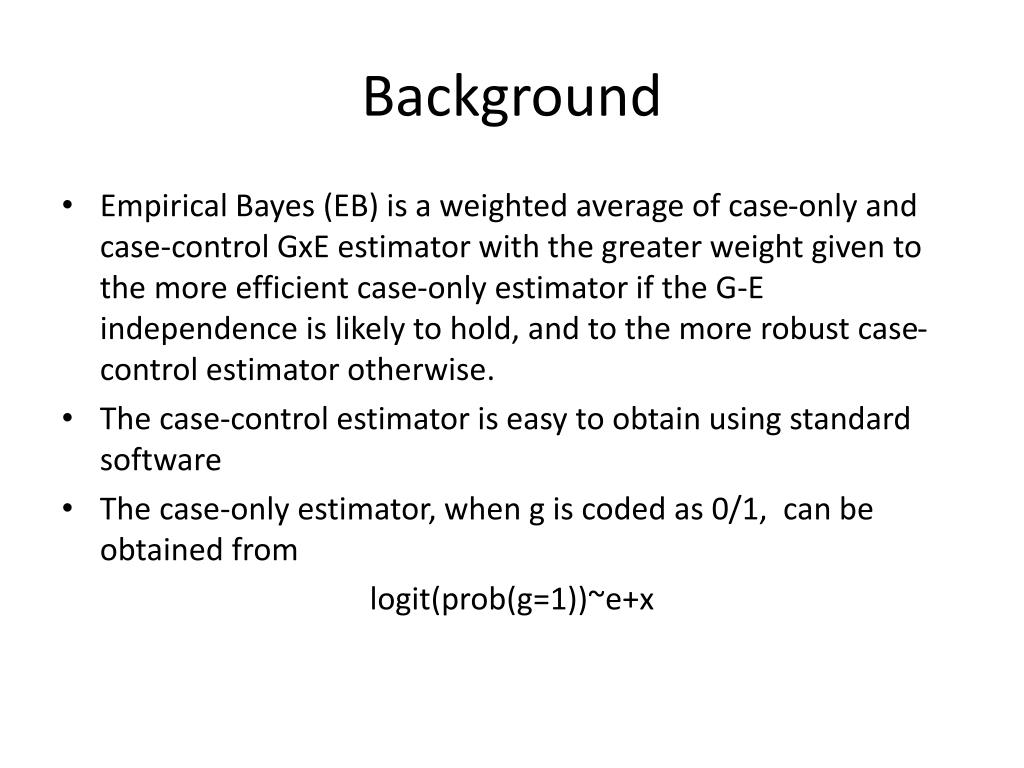 Background

• Empirical Bayes (EB) is a weighted average of case-only and case-control GxE estimator with the greater weight given to the more efficient case-only estimator if the G-E independence is likely to hold, and to the more robust case-control estimator otherwise.
• The case-control estimator is easy to obtain using standard software
• The case-only estimator, when g is coded as 0/1, can be obtained from

logit(prob(g=1))~e+x